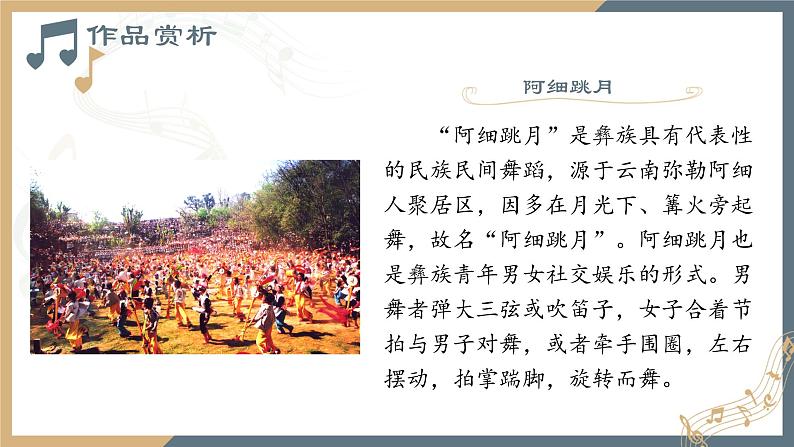 作品赏析

阿细跳月

“阿细跳月”是彝族具有代表性的民族民间舞蹈，源于云南弥勒阿细人聚居区，因多在月光下、篝火旁起舞，故名“阿细跳月”。阿细跳月也是彝族青年男女社交娱乐的形式。男舞者弹大三弦或吹笛子，女子合着节拍与男子对舞，或者牵手围圈，左右摆动，拍掌踹脚，旋转而舞。